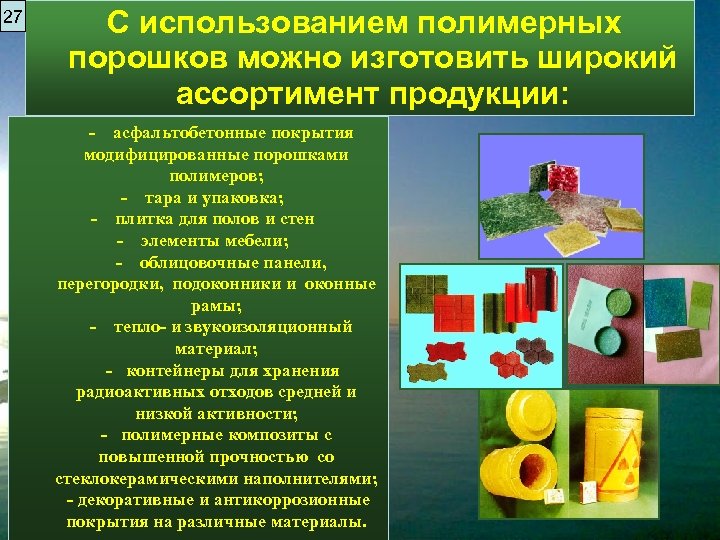 27

С использованием полимерных порошков можно изготовить широкий ассортимент продукции:

- асфальтобетонные покрытия модифицированные порошками полимеров;
- тара и упаковка;
- плитка для полов и стен
- элементы мебели;
- облицовочные панели, перегородки, подоконники и оконные рамы;
- тепло- и звукоизоляционный материал;
- контейнеры для хранения радиоактивных отходов средней и низкой активности;
- полимерные композиты с повышенной прочностью со стеклокерамическими наполнителями;
- декоративные и антикоррозионные покрытия на различные материалы.